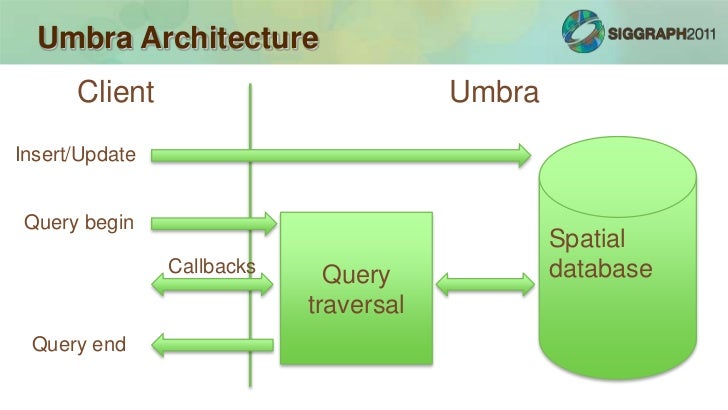 Umbra Architecture

SIGGRAPH2011

Client

Umbra

Insert/Update

Query begin

Callbacks

Query end

Query traversal

Spatial database